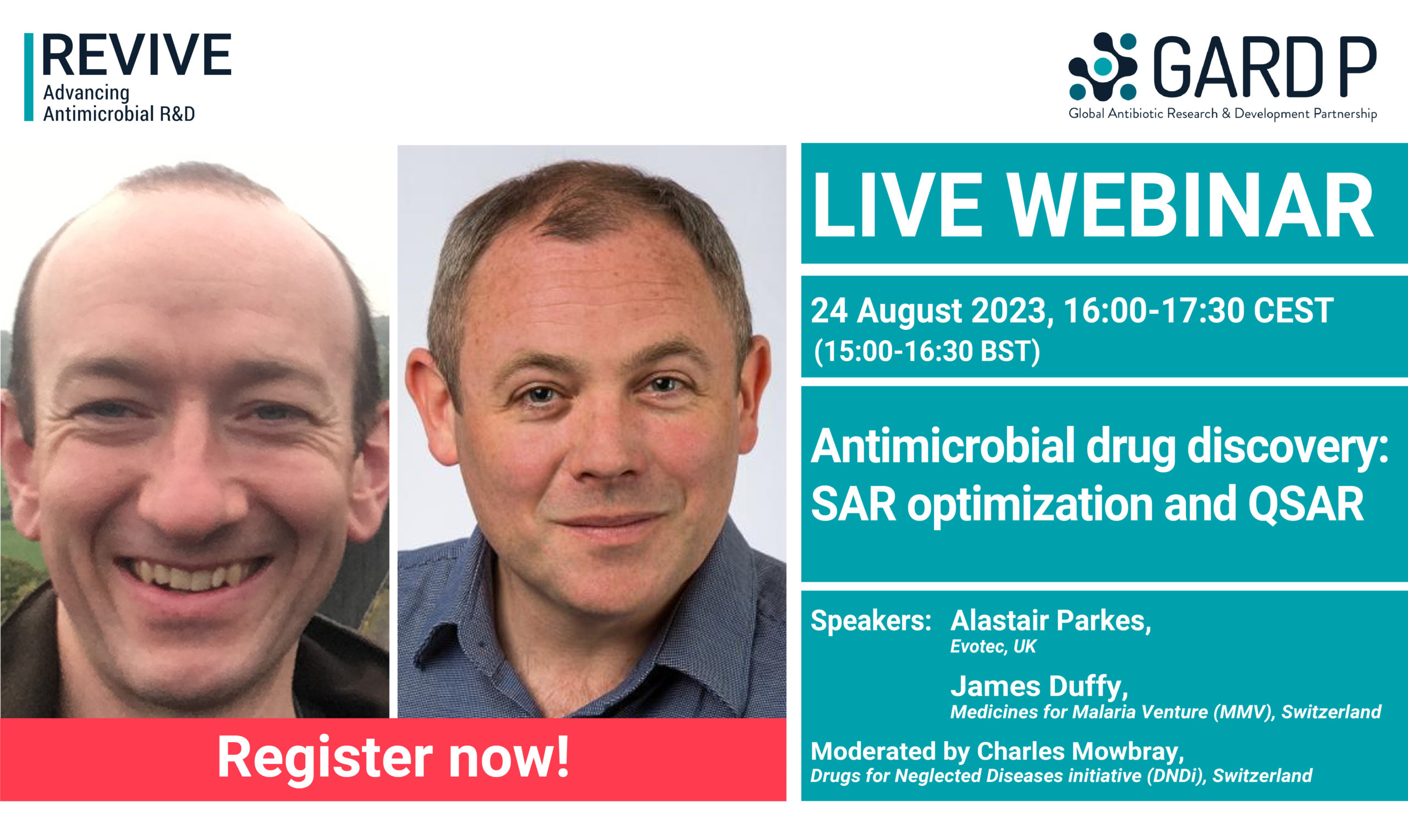 REVIVE
Advancing Antimicrobial R&D

GARD P
Global Antibiotic Research & Development Partnership

LIVE WEBINAR

24 August 2023, 16:00-17:30 CEST (15:00-16:30 BST)

Antimicrobial drug discovery: SAR optimization and QSAR

Speakers: Alastair Parkes, Evotec, UK

James Duffy, Medicines for Malaria Venture (MMV), Switzerland

Moderated by Charles Mowbray, Drugs for Neglected Diseases initiative (DNDi), Switzerland

Register now!